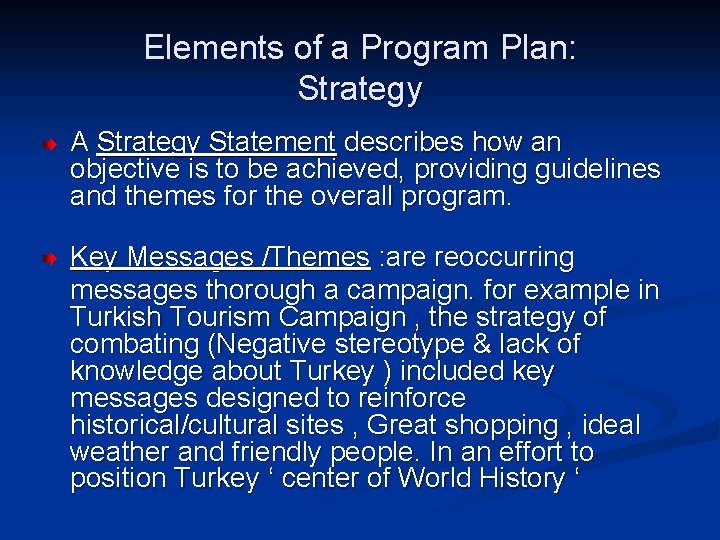 Elements of a Program Plan:
Strategy

A Strategy Statement describes how an objective is to be achieved, providing guidelines and themes for the overall program.

Key Messages /Themes :are reoccurring messages thorough a campaign. for example in Turkish Tourism Campaign , the strategy of combating (Negative stereotype & lack of knowledge about Turkey ) included key messages designed to reinforce historical/cultural sites , Great shopping , ideal weather and friendly people. In an effort to position Turkey ‘ center of World History ‘